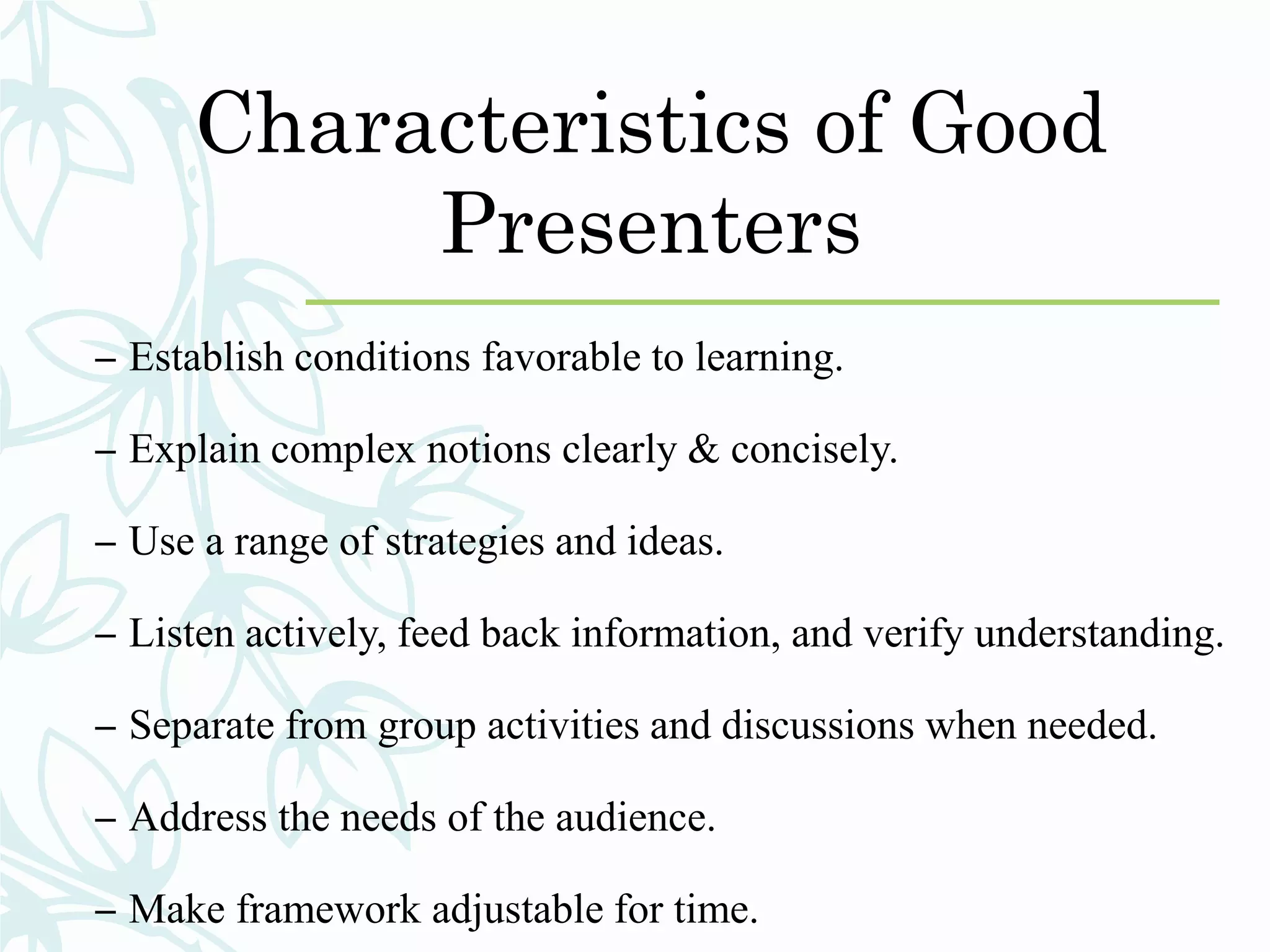 Characteristics of Good Presenters

– Establish conditions favorable to learning.

– Explain complex notions clearly & concisely.

– Use a range of strategies and ideas.

– Listen actively, feed back information, and verify understanding.

– Separate from group activities and discussions when needed.

– Address the needs of the audience.

– Make framework adjustable for time.